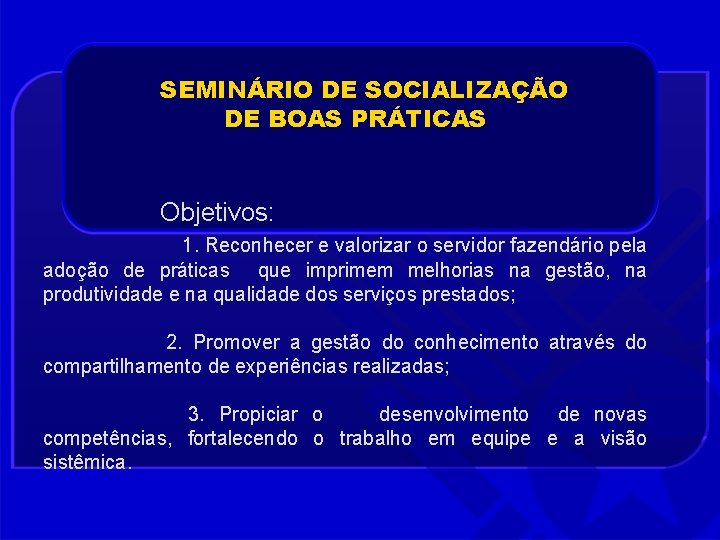 SEMINÁRIO DE SOCIALIZAÇÃO
DE BOAS PRÁTICAS

Objetivos:

1. Reconhecer e valorizar o servidor fazendário pela adoção de práticas que imprimem melhorias na gestão, na produtividade e na qualidade dos serviços prestados;

2. Promover a gestão do conhecimento através do compartilhamento de experiências realizadas;

3. Propiciar o desenvolvimento de novas competências, fortalecendo o trabalho em equipe e a visão sistêmica.